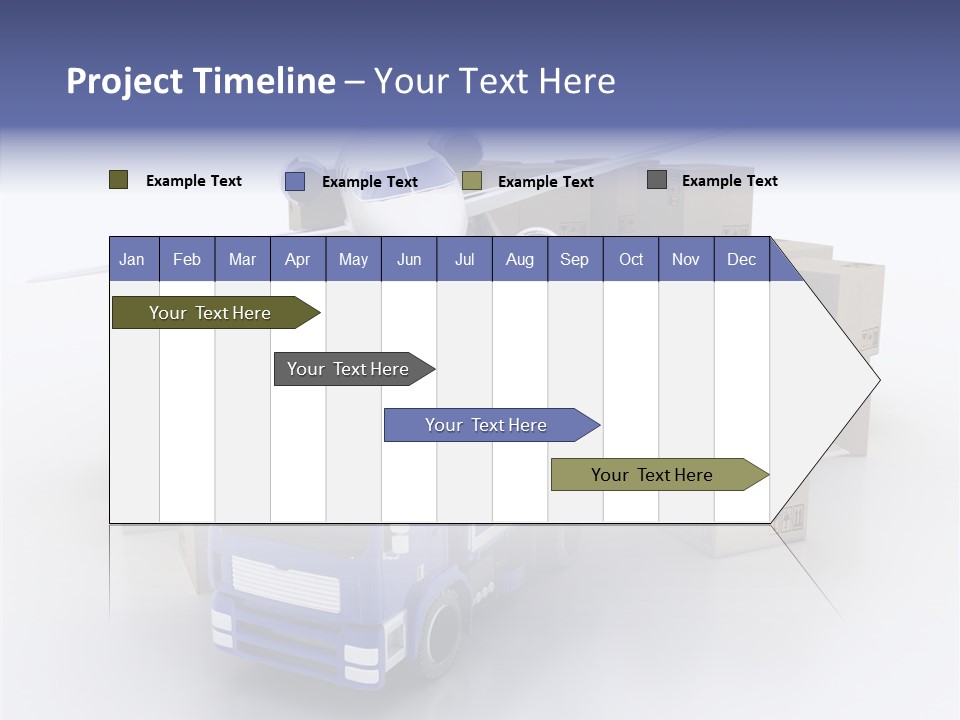 Project Timeline – Your Text Here

Example Text
Example Text
Example Text
Example Text

| Jan | Feb | Mar | Apr | May | Jun | Jul | Aug | Sep | Oct | Nov | Dec |
|---|---|---|---|---|---|---|---|---|---|---|---|

Your Text Here

Your Text Here

Your Text Here

Your Text Here